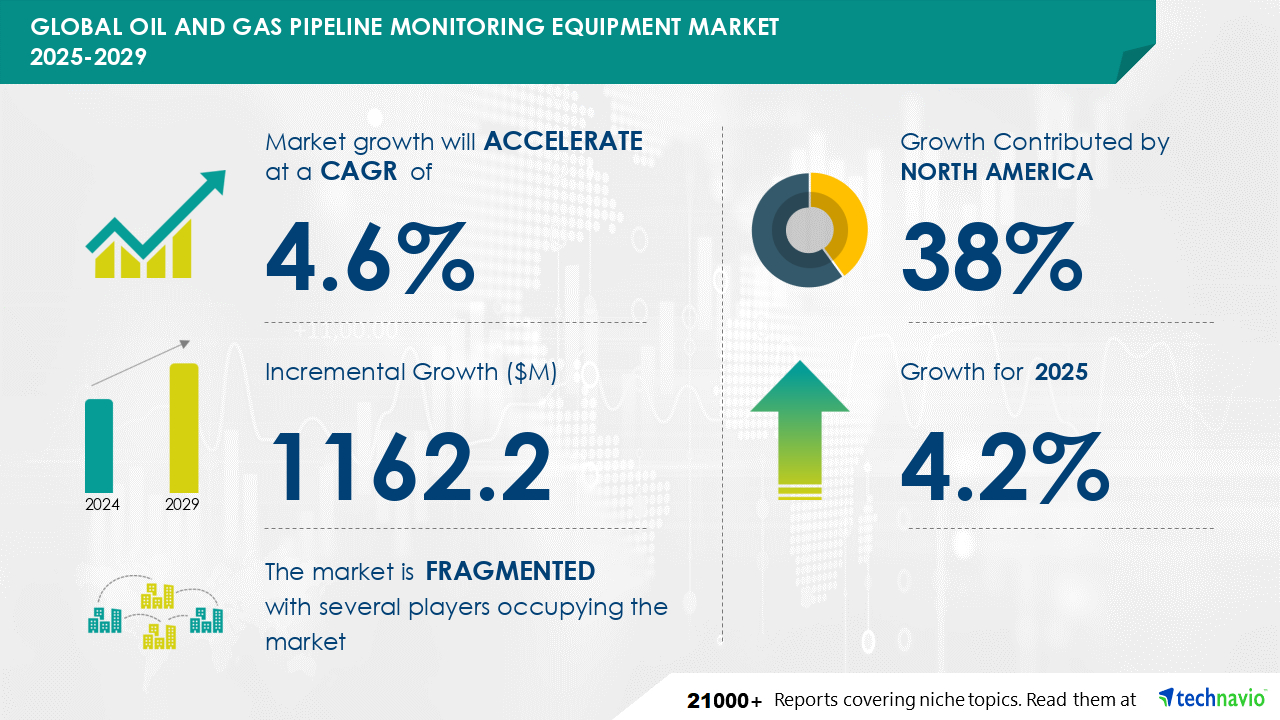 GLOBAL OIL AND GAS PIPELINE MONITORING EQUIPMENT MARKET 2025-2029

Market growth will ACCELERATE at a CAGR of

4.6%

Incremental Growth ($M)

1162.2

2024

2029

The market is FRAGMENTED with several players occupying the market

Growth Contributed by NORTH AMERICA

38%

Growth for 2025

4.2%

21000+ Reports covering niche topics. Read them at technavio